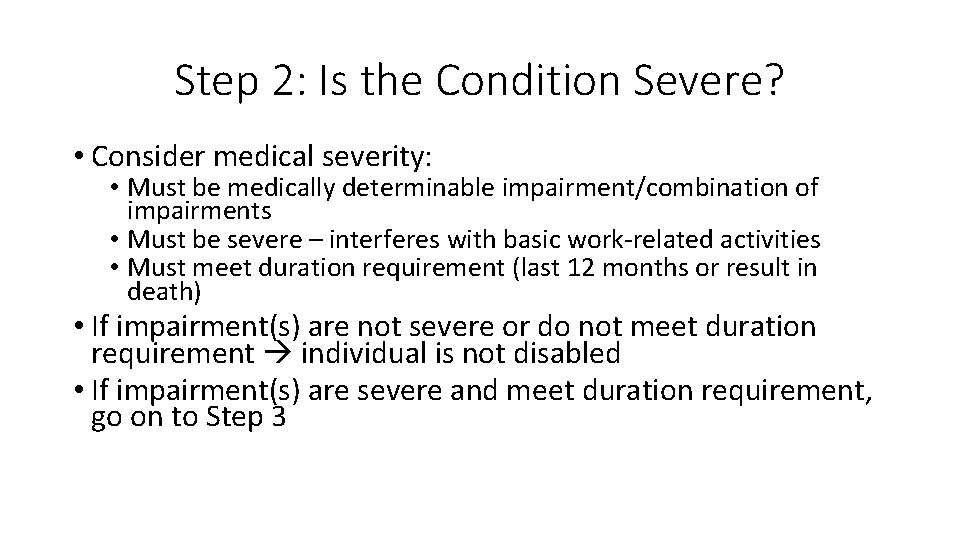 Step 2: Is the Condition Severe?

• Consider medical severity:
  • Must be medically determinable impairment/combination of impairments
  • Must be severe – interferes with basic work-related activities
  • Must meet duration requirement (last 12 months or result in death)
• If impairment(s) are not severe or do not meet duration requirement → individual is not disabled
• If impairment(s) are severe and meet duration requirement, go on to Step 3